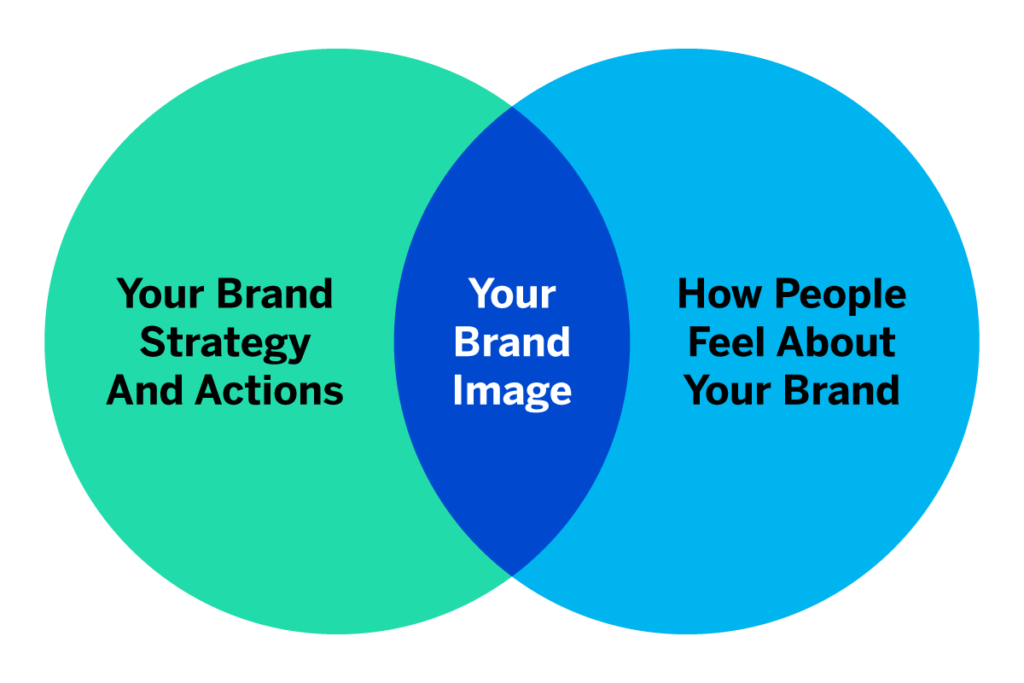 Your Brand Strategy And Actions

Your Brand Image

How People Feel About Your Brand